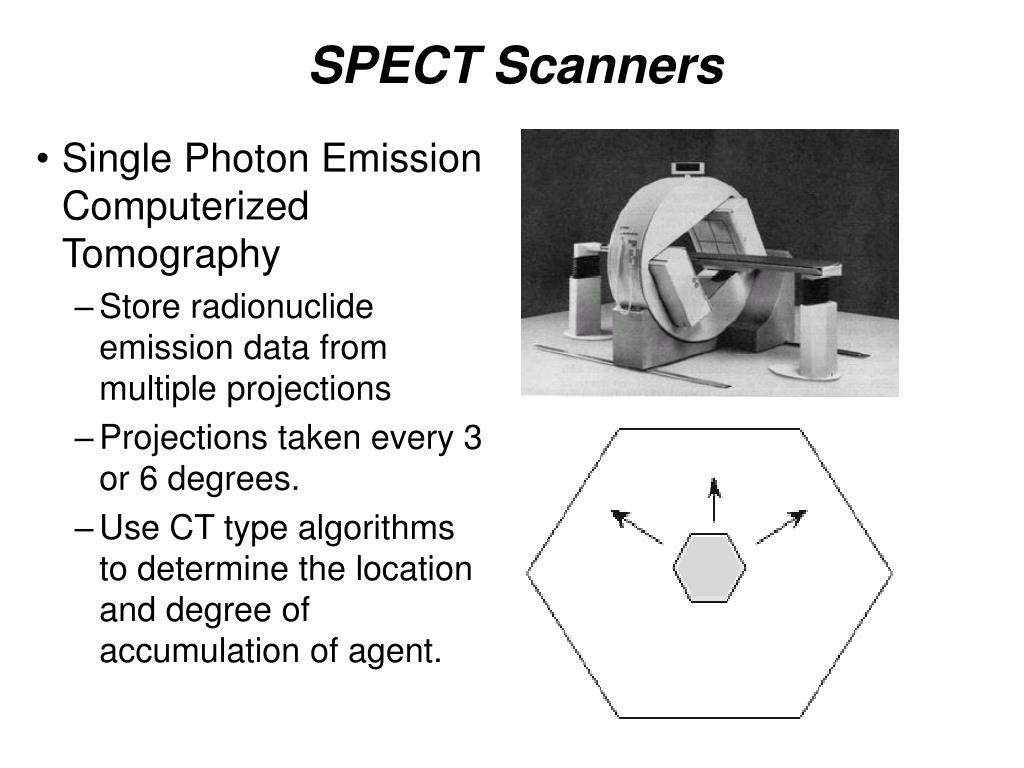 SPECT Scanners

• Single Photon Emission Computerized Tomography

– Store radionuclide emission data from multiple projections

– Projections taken every 3 or 6 degrees.

– Use CT type algorithms to determine the location and degree of accumulation of agent.